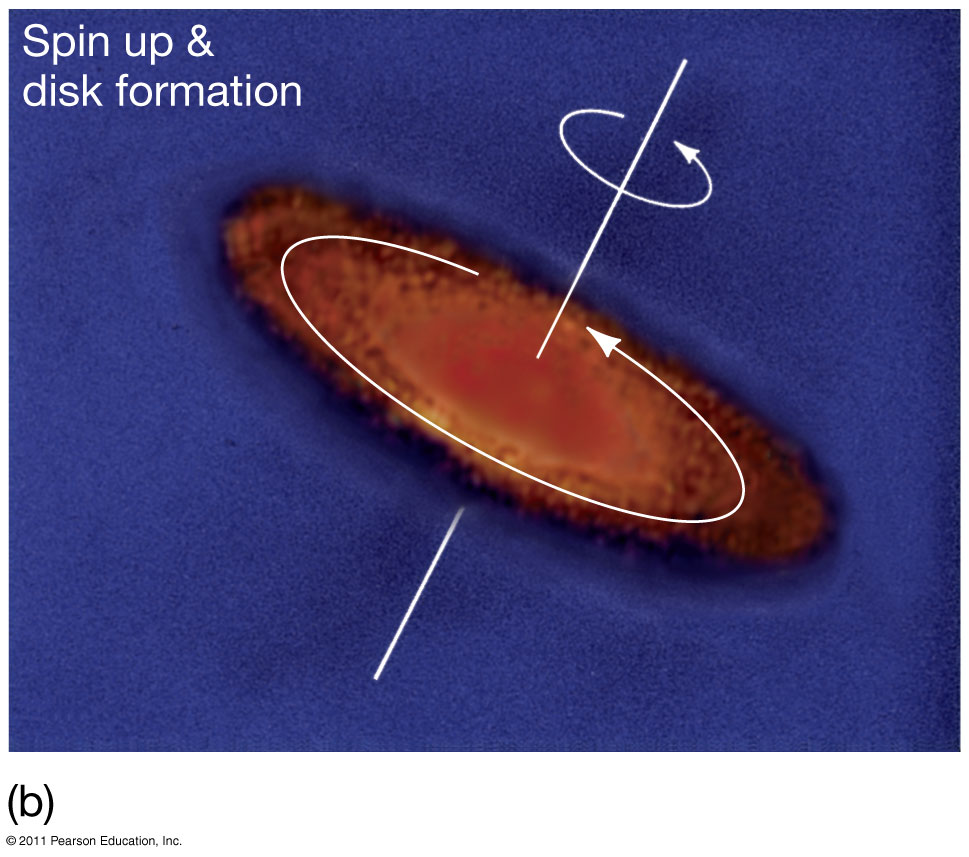 Spin up & disk formation

(b)

© 2011 Pearson Education, Inc.